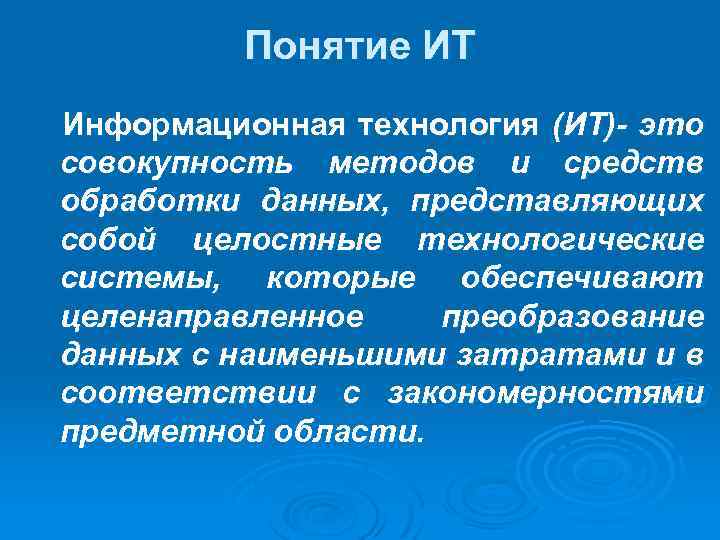 Понятие ИТ

Информационная технология (ИТ)- это совокупность методов и средств обработки данных, представляющих собой целостные технологические системы, которые обеспечивают целенаправленное преобразование данных с наименьшими затратами и в соответствии с закономерностями предметной области.